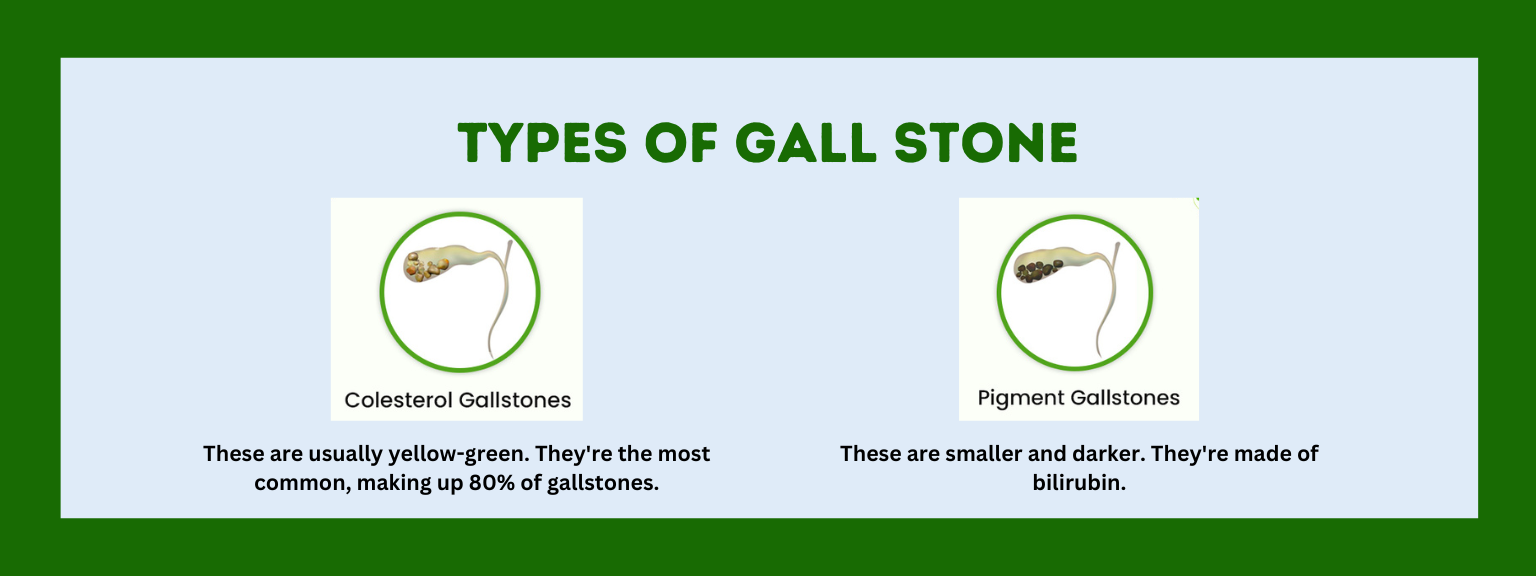 TYPES OF GALL STONE

Colesterol Gallstones

These are usually yellow-green. They're the most common, making up 80% of gallstones.

Pigment Gallstones

These are smaller and darker. They're made of bilirubin.